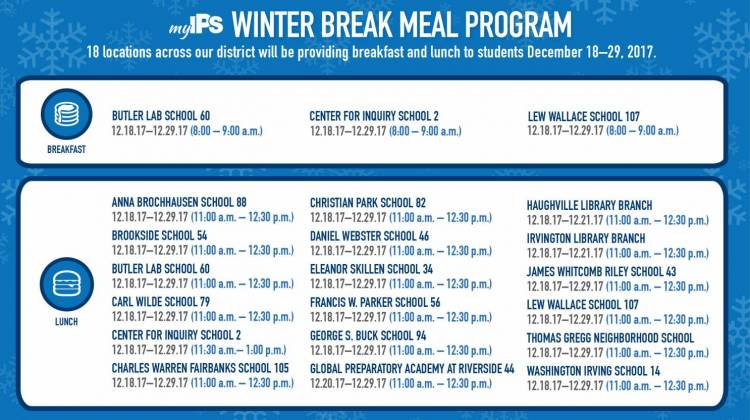 myIPS WINTER BREAK MEAL PROGRAM
18 locations across our district will be providing breakfast and lunch to students December 18–29, 2017.

BREAKFAST

BUTLER LAB SCHOOL 60
12.18.17–12.29.17 (8:00 – 9:00 a.m.)

CENTER FOR INQUIRY SCHOOL 2
12.18.17–12.29.17 (8:00 – 9:00 a.m.)

LEW WALLACE SCHOOL 107
12.18.17–12.29.17 (8:00 – 9:00 a.m.)

LUNCH

ANNA BROCHHAUSEN SCHOOL 88
12.18.17–12.29.17 (11:00 a.m. – 12:30 p.m.)

BROOKSIDE SCHOOL 54
12.18.17–12.29.17 (11:00 a.m. – 12:30 p.m.)

BUTLER LAB SCHOOL 60
12.18.17–12.29.17 (11:00 a.m. – 12:30 p.m.)

CARL WILDE SCHOOL 79
12.18.17–12.29.17 (11:00 a.m. – 12:30 p.m.)

CENTER FOR INQUIRY SCHOOL 2
12.18.17–12.29.17 (11:30 a.m. – 1:00 p.m.)

CHARLES WARREN FAIRBANKS SCHOOL 105
12.18.17–12.29.17 (11:00 a.m. – 12:30 p.m.)

CHRISTIAN PARK SCHOOL 82
12.18.17–12.29.17 (11:00 a.m. – 12:30 p.m.)

DANIEL WEBSTER SCHOOL 46
12.18.17–12.29.17 (11:00 a.m. – 12:30 p.m.)

ELEANOR SKILLEN SCHOOL 34
12.18.17–12.29.17 (11:00 a.m. – 12:30 p.m.)

FRANCIS W. PARKER SCHOOL 56
12.18.17–12.29.17 (11:00 a.m. – 12:30 p.m.)

GEORGE S. BUCK SCHOOL 94
12.18.17–12.29.17 (11:00 a.m. – 12:30 p.m.)

GLOBAL PREPARATORY ACADEMY AT RIVERSIDE 44
12.20.17–12.29.17 (11:00 a.m. – 12:30 p.m.)

HAUGHVILLE LIBRARY BRANCH
12.18.17–12.21.17 (11:00 a.m. – 12:30 p.m.)

IRVINGTON LIBRARY BRANCH
12.18.17–12.21.17 (11:00 a.m. – 12:30 p.m.)

JAMES WHITCOMB RILEY SCHOOL 43
12.18.17–12.29.17 (11:00 a.m. – 12:30 p.m.)

LEW WALLACE SCHOOL 107
12.18.17–12.29.17 (11:00 a.m. – 12:30 p.m.)

THOMAS GREGG NEIGHBORHOOD SCHOOL
12.18.17–12.29.17 (11:00 a.m. – 12:30 p.m.)

WASHINGTON IRVING SCHOOL 14
12.18.17–12.29.17 (11:00 a.m. – 12:30 p.m.)